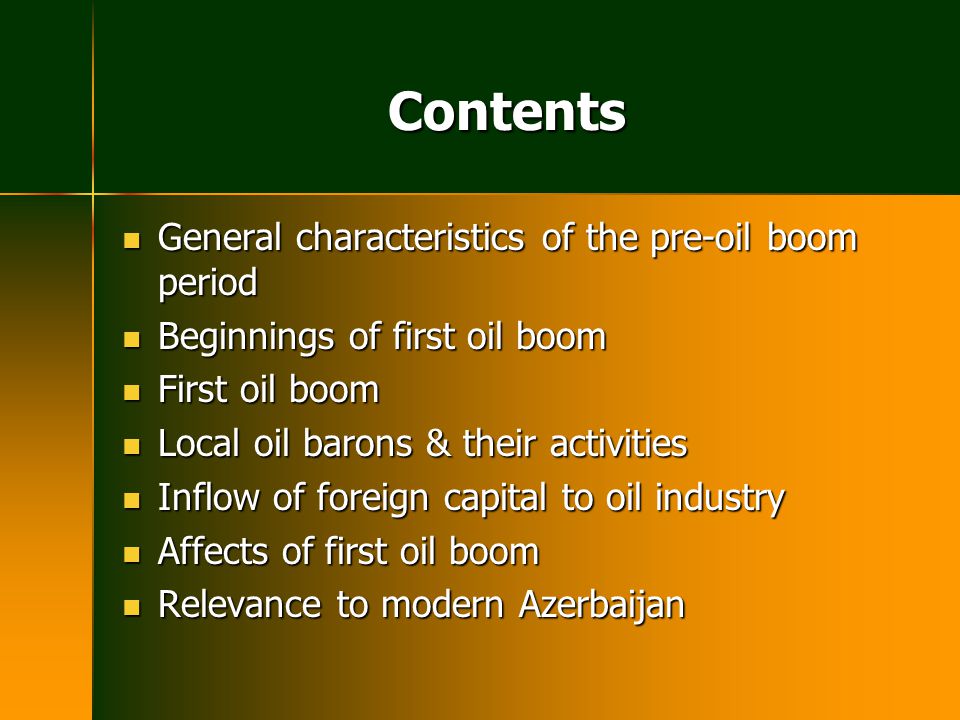 Contents

- General characteristics of the pre-oil boom period
- Beginnings of first oil boom
- First oil boom
- Local oil barons & their activities
- Inflow of foreign capital to oil industry
- Affects of first oil boom
- Relevance to modern Azerbaijan